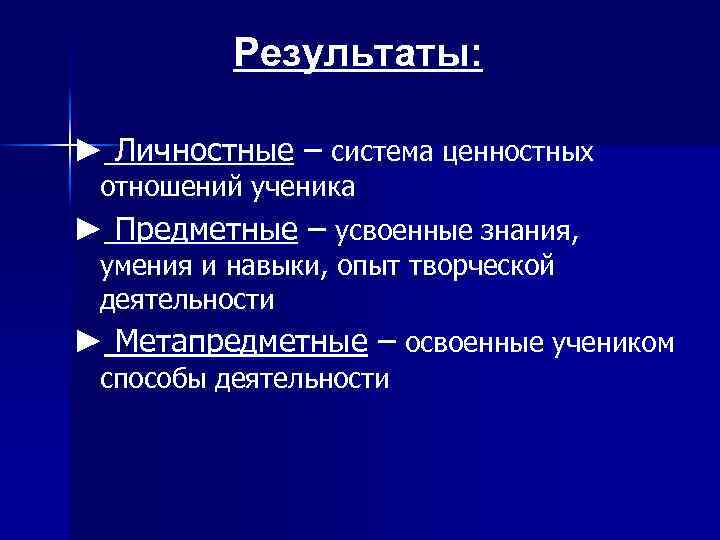 Результаты:

► Личностные – система ценностных отношений ученика

► Предметные – усвоенные знания, умения и навыки, опыт творческой деятельности

► Метапредметные – освоенные учеником способы деятельности